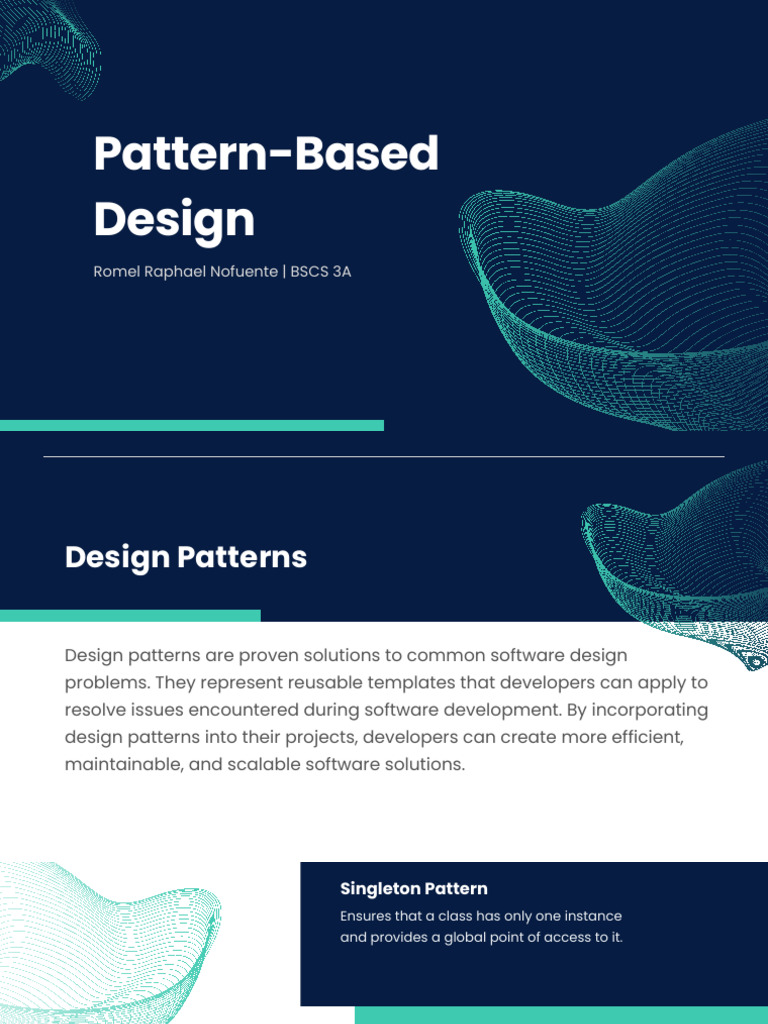 Pattern-Based Design

Romel Raphael Nofuente | BSCS 3A

Design Patterns

Design patterns are proven solutions to common software design problems. They represent reusable templates that developers can apply to resolve issues encountered during software development. By incorporating design patterns into their projects, developers can create more efficient, maintainable, and scalable software solutions.

Singleton Pattern

Ensures that a class has only one instance and provides a global point of access to it.